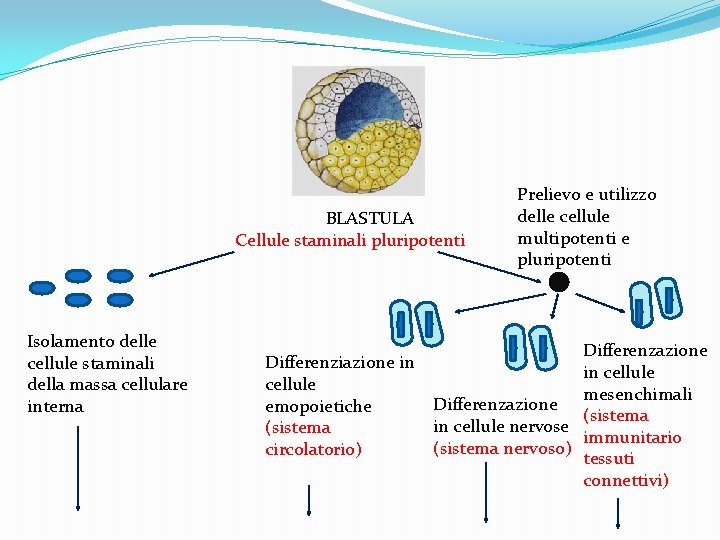 BLASTULA
Cellule staminali pluripotenti

Prelievo e utilizzo delle cellule multipotenti e pluripotenti

Isolamento delle cellule staminali della massa cellulare interna

Differenziazione in cellule emopoietiche (sistema circolatorio)

Differenzazione in cellule nervose (sistema nervoso)

Differenzazione in cellule mesenchimali (sistema immunitario tessuti connettivi)